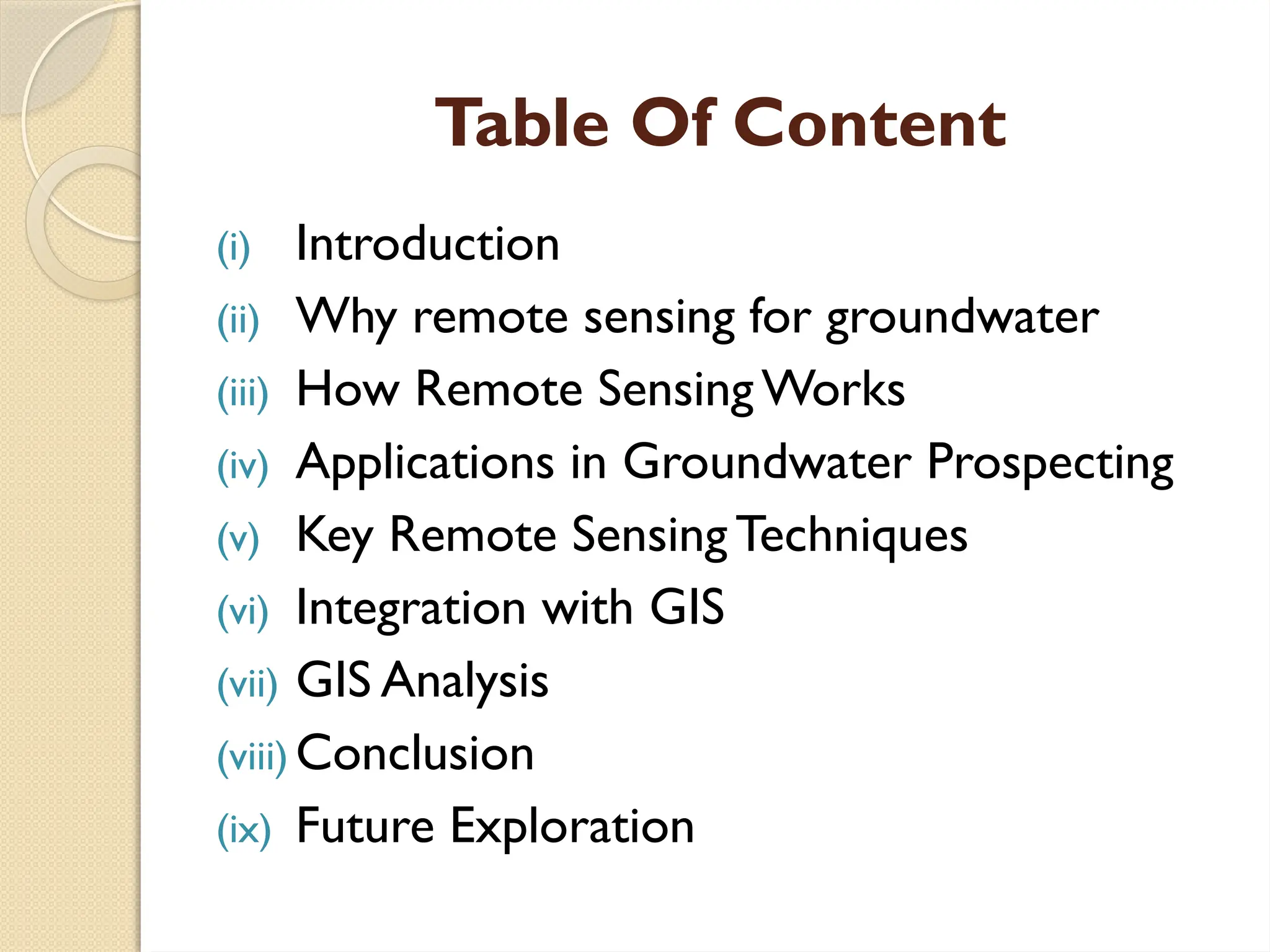 Table Of Content

(i) Introduction
(ii) Why remote sensing for groundwater
(iii) How Remote Sensing Works
(iv) Applications in Groundwater Prospecting
(v) Key Remote Sensing Techniques
(vi) Integration with GIS
(vii) GIS Analysis
(viii) Conclusion
(ix) Future Exploration